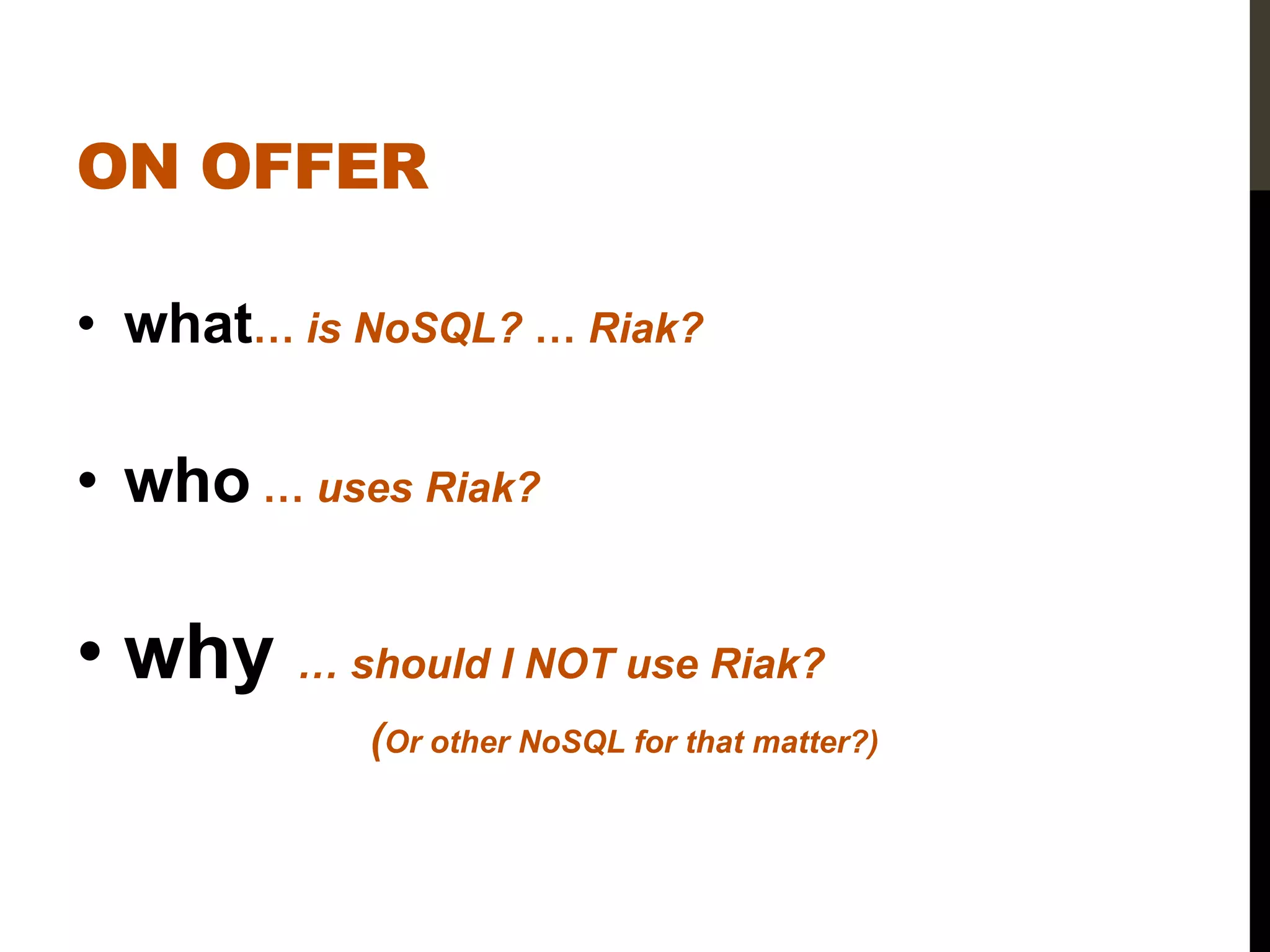 ON OFFER

• what… is NoSQL? … Riak?

• who … uses Riak?

• why … should I NOT use Riak?

(Or other NoSQL for that matter?)